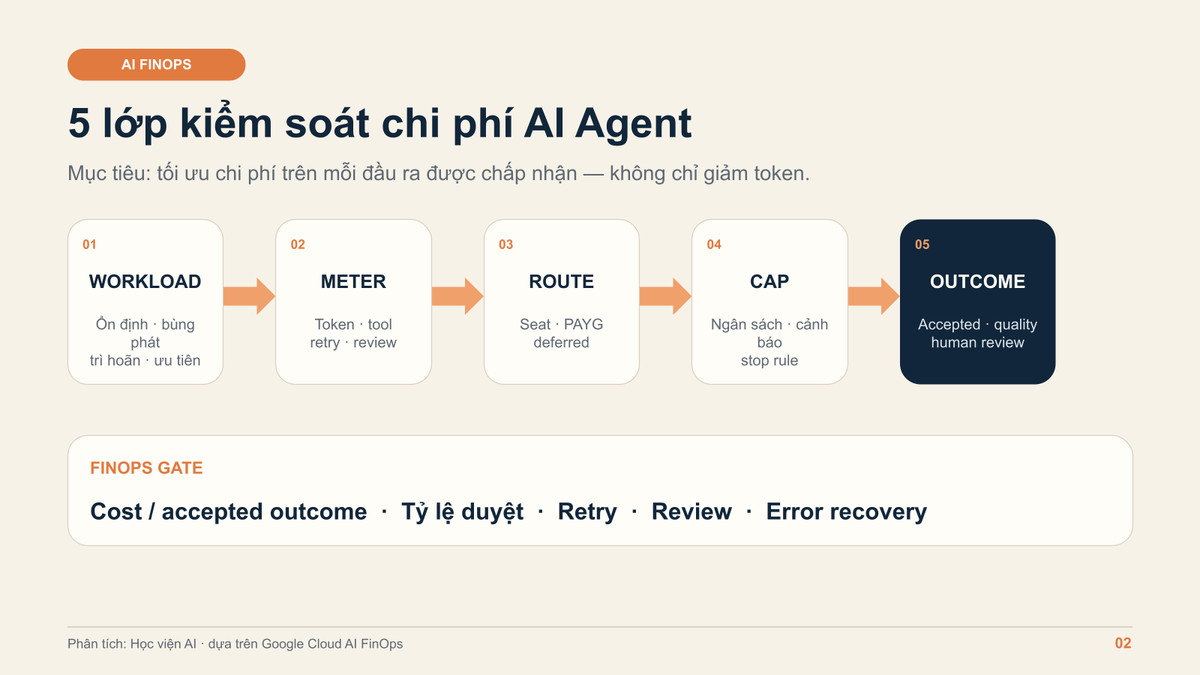 AI FINOPS

5 lớp kiểm soát chi phí AI Agent

Mục tiêu: tối ưu chi phí trên mỗi đầu ra được chấp nhận — không chỉ giảm token.

01
WORKLOAD
Ổn định · bùng phát
trì hoãn · ưu tiên

02
METER
Token · tool
retry · review

03
ROUTE
Seat · PAYG
deferred

04
CAP
Ngân sách · cảnh báo
stop rule

05
OUTCOME
Accepted · quality
human review

FINOPS GATE
Cost / accepted outcome · Tỷ lệ duyệt · Retry · Review · Error recovery

Phân tích: Học viện AI · dựa trên Google Cloud AI FinOps

02